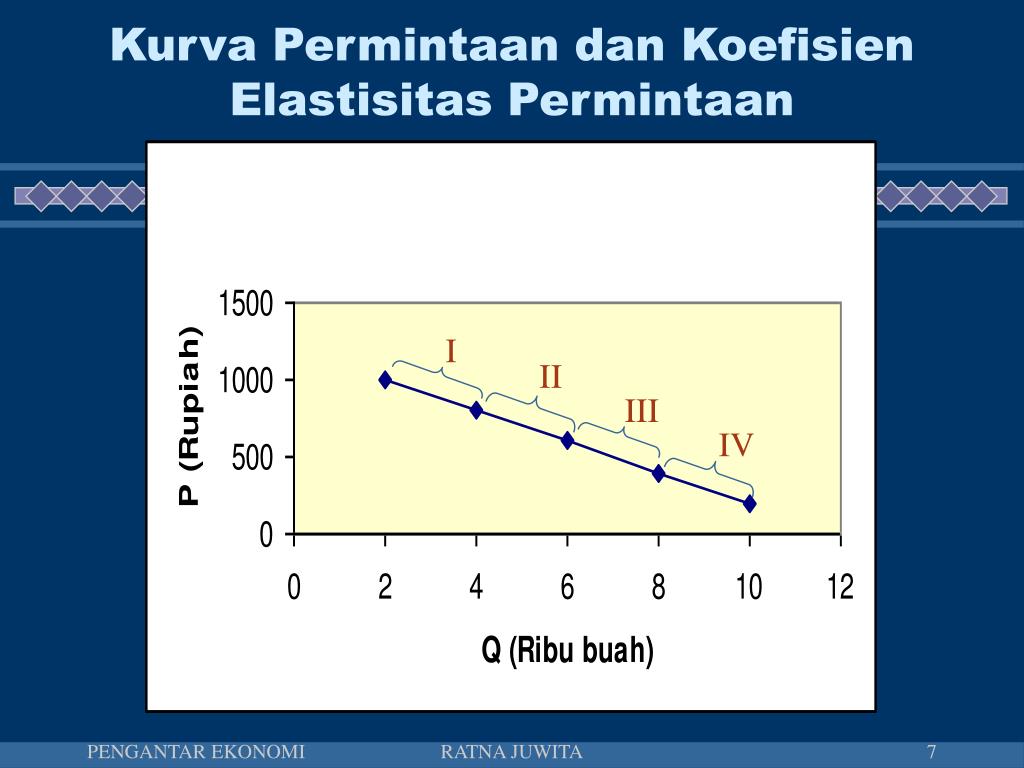 Kurva Permintaan dan Koefisien Elastisitas Permintaan

P (Rupiah)

1500
1000
500
0

I
II
III
IV

0 2 4 6 8 10 12

Q (Ribu buah)

PENGANTAR EKONOMI RATNA JUWITA 7